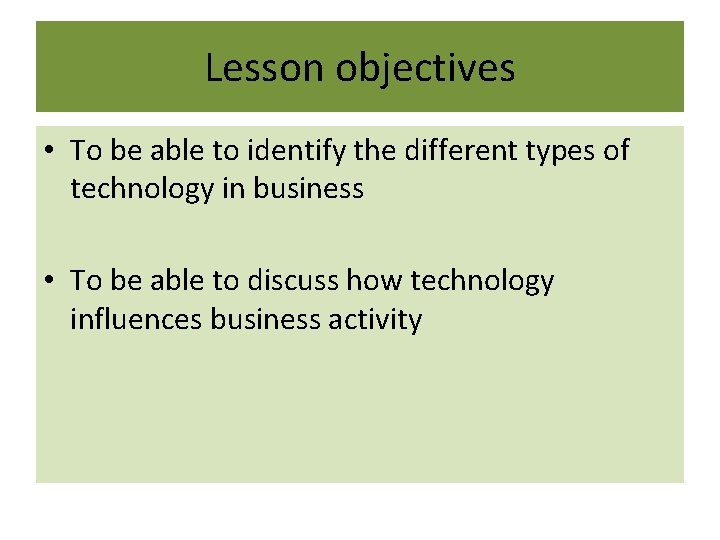 Lesson objectives

• To be able to identify the different types of technology in business

• To be able to discuss how technology influences business activity